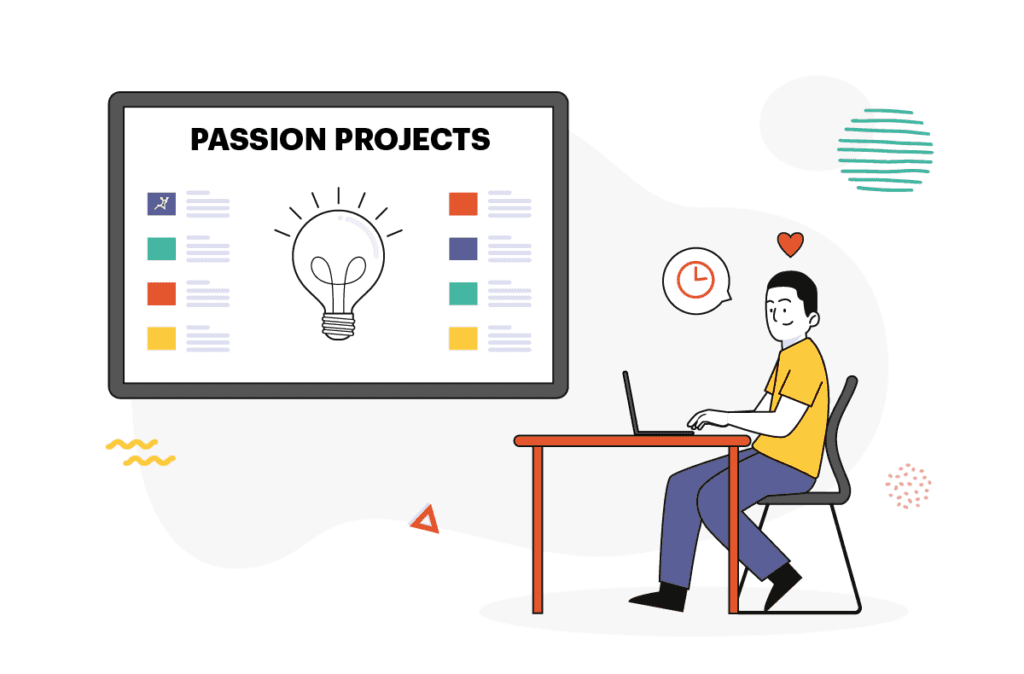 PASSION PROJECTS